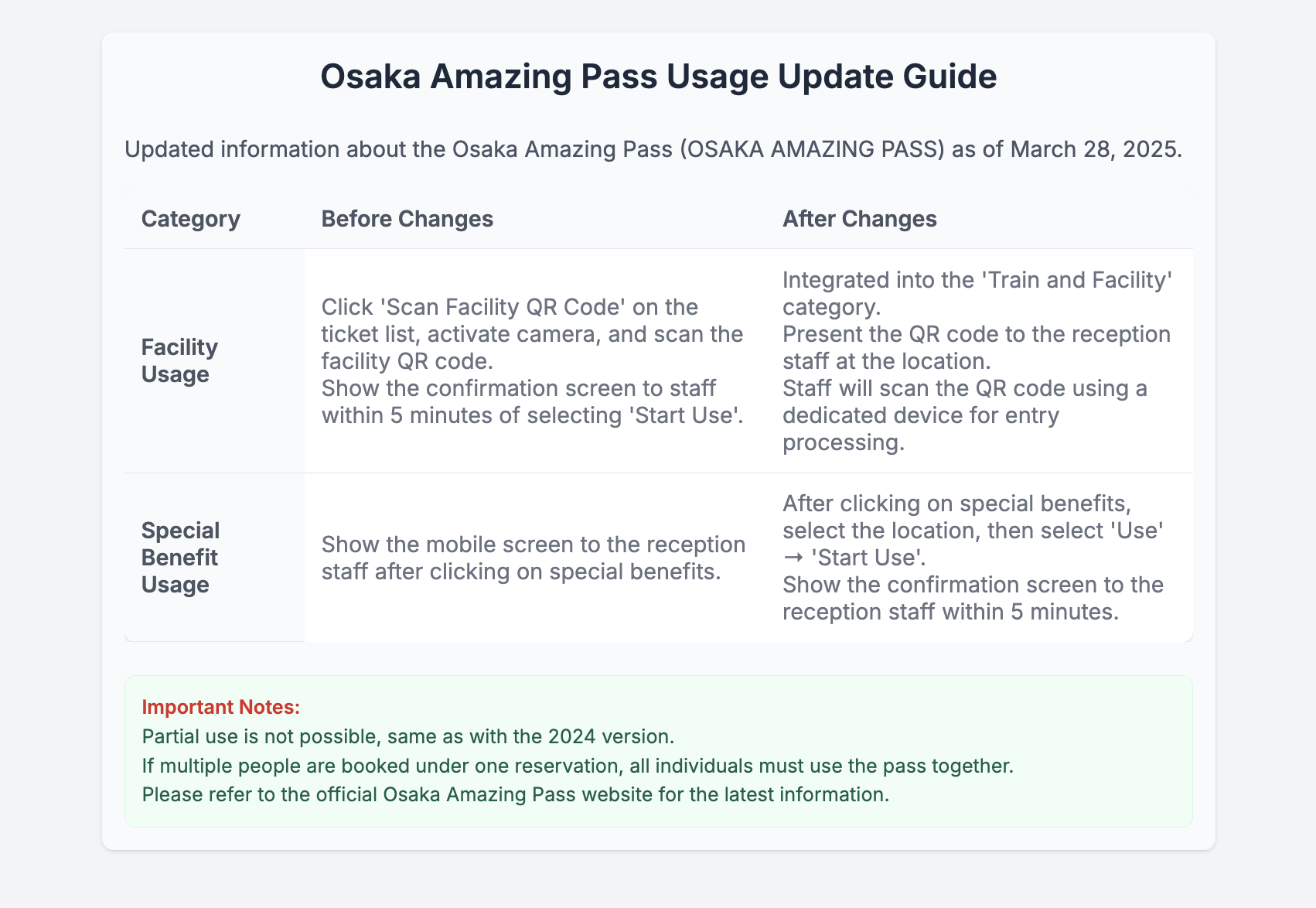 Osaka Amazing Pass Usage Update Guide

Updated information about the Osaka Amazing Pass (OSAKA AMAZING PASS) as of March 28, 2025.

| Category | Before Changes | After Changes |
|---|---|---|
| Facility Usage | Click 'Scan Facility QR Code' on the ticket list, activate camera, and scan the facility QR code. Show the confirmation screen to staff within 5 minutes of selecting 'Start Use'. | Integrated into the 'Train and Facility' category. Present the QR code to the reception staff at the location. Staff will scan the QR code using a dedicated device for entry processing. |
| Special Benefit Usage | Show the mobile screen to the reception staff after clicking on special benefits. | After clicking on special benefits, select the location, then select 'Use' → 'Start Use'. Show the confirmation screen to the reception staff within 5 minutes. |

Important Notes:
Partial use is not possible, same as with the 2024 version.
If multiple people are booked under one reservation, all individuals must use the pass together.
Please refer to the official Osaka Amazing Pass website for the latest information.